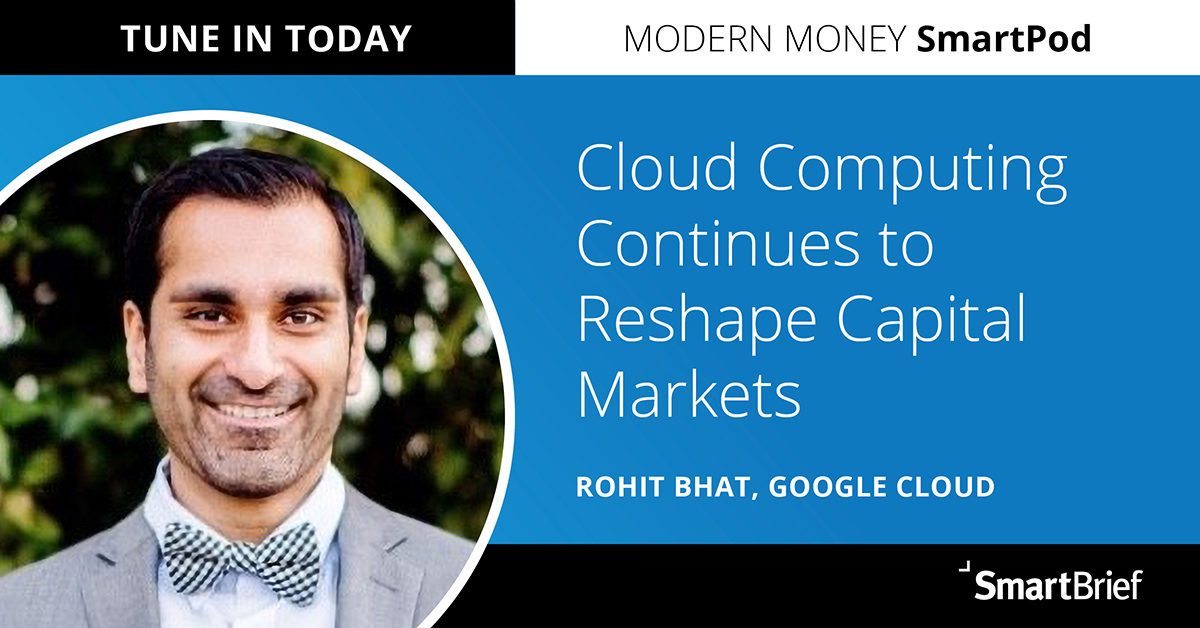 TUNE IN TODAY

MODERN MONEY SmartPod

Cloud Computing Continues to Reshape Capital Markets

ROHIT BHAT, GOOGLE CLOUD

SmartBrief